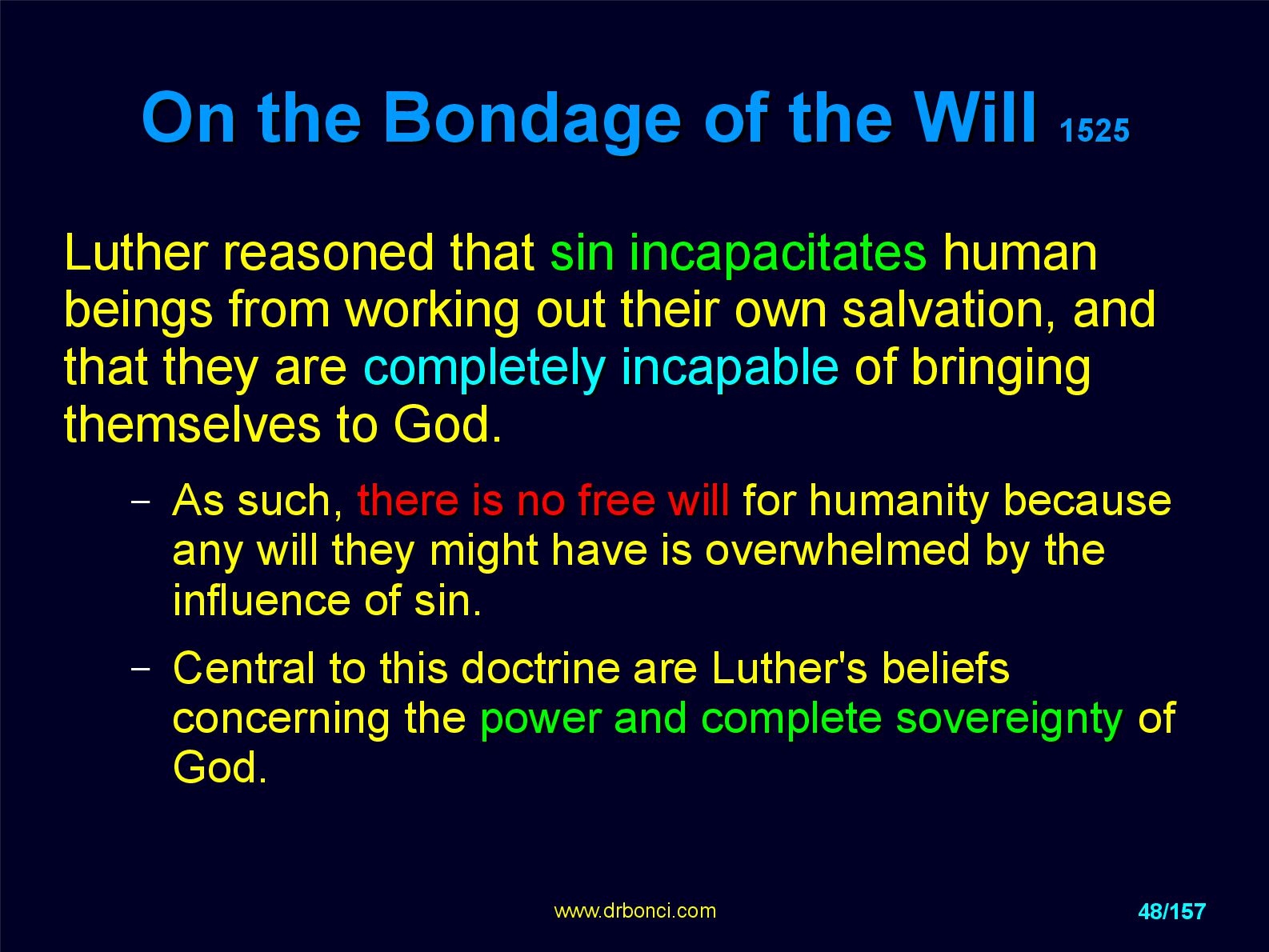 On the Bondage of the Will 1525

Luther reasoned that sin incapacitates human beings from working out their own salvation, and that they are completely incapable of bringing themselves to God.

– As such, there is no free will for humanity because any will they might have is overwhelmed by the influence of sin.

– Central to this doctrine are Luther's beliefs concerning the power and complete sovereignty of God.

www.drbonci.com

48/157